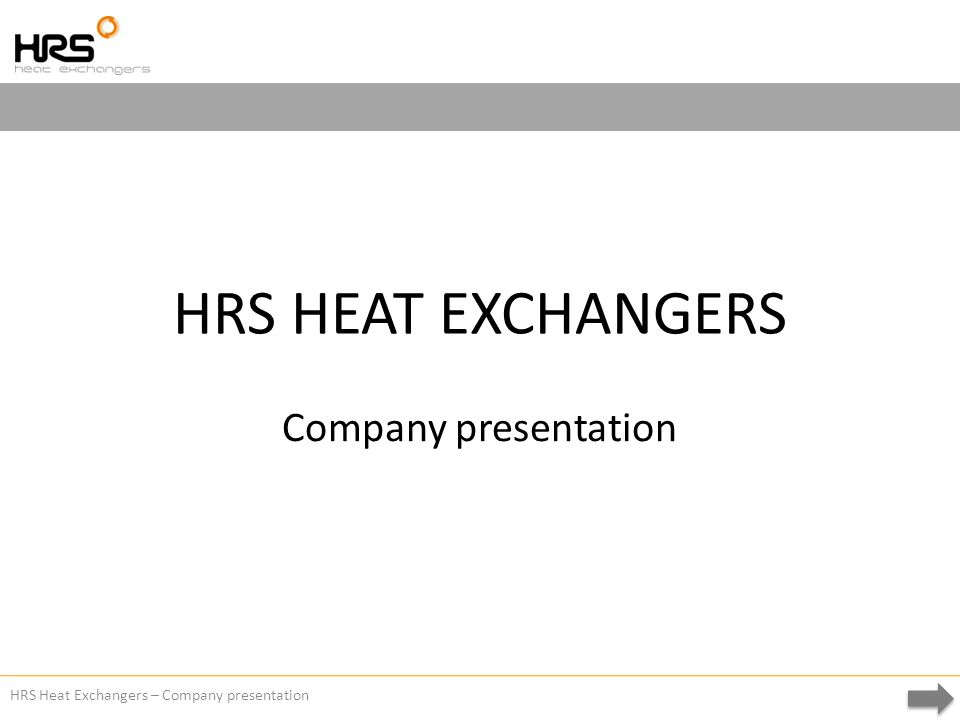 HRS
heat exchangers

HRS HEAT EXCHANGERS

Company presentation

HRS Heat Exchangers – Company presentation